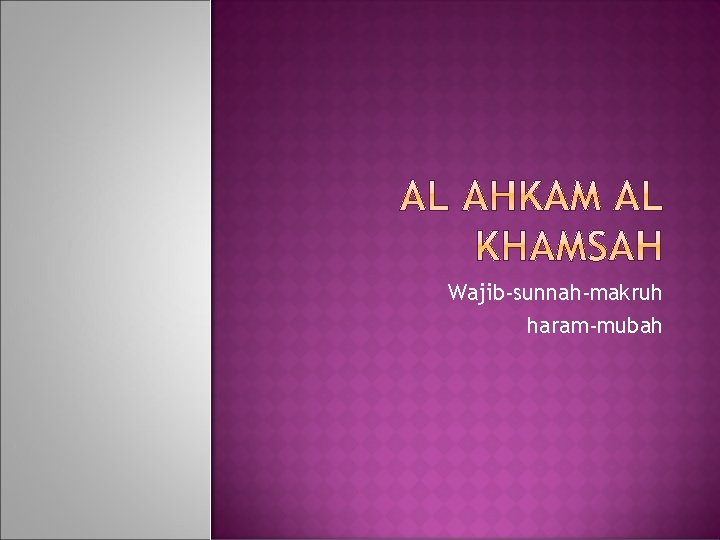 AL AHKAM AL KHAMSAH

Wajib-sunnah-makruh
haram-mubah